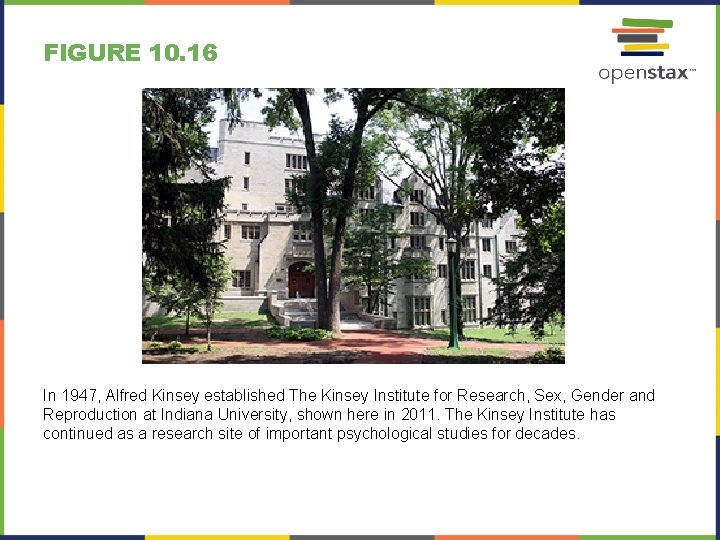 FIGURE 10.16

openstax™

In 1947, Alfred Kinsey established The Kinsey Institute for Research, Sex, Gender and Reproduction at Indiana University, shown here in 2011. The Kinsey Institute has continued as a research site of important psychological studies for decades.